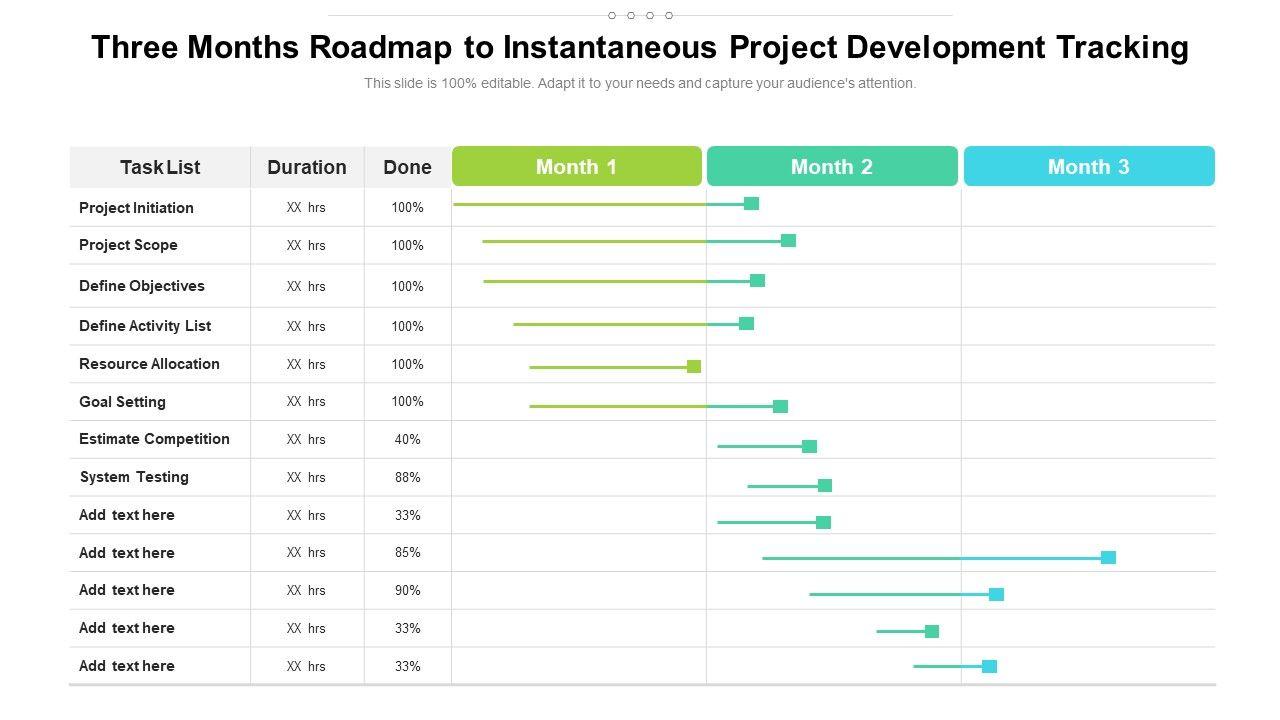 Three Months Roadmap to Instantaneous Project Development Tracking

This slide is 100% editable. Adapt it to your needs and capture your audience's attention.

| Task List | Duration | Done | Month 1 | Month 2 | Month 3 |
|---|---|---|---|---|---|
| Project Initiation | XX hrs | 100% | | | |
| Project Scope | XX hrs | 100% | | | |
| Define Objectives | XX hrs | 100% | | | |
| Define Activity List | XX hrs | 100% | | | |
| Resource Allocation | XX hrs | 100% | | | |
| Goal Setting | XX hrs | 100% | | | |
| Estimate Competition | XX hrs | 40% | | | |
| System Testing | XX hrs | 88% | | | |
| Add text here | XX hrs | 33% | | | |
| Add text here | XX hrs | 85% | | | |
| Add text here | XX hrs | 90% | | | |
| Add text here | XX hrs | 33% | | | |
| Add text here | XX hrs | 33% | | | |